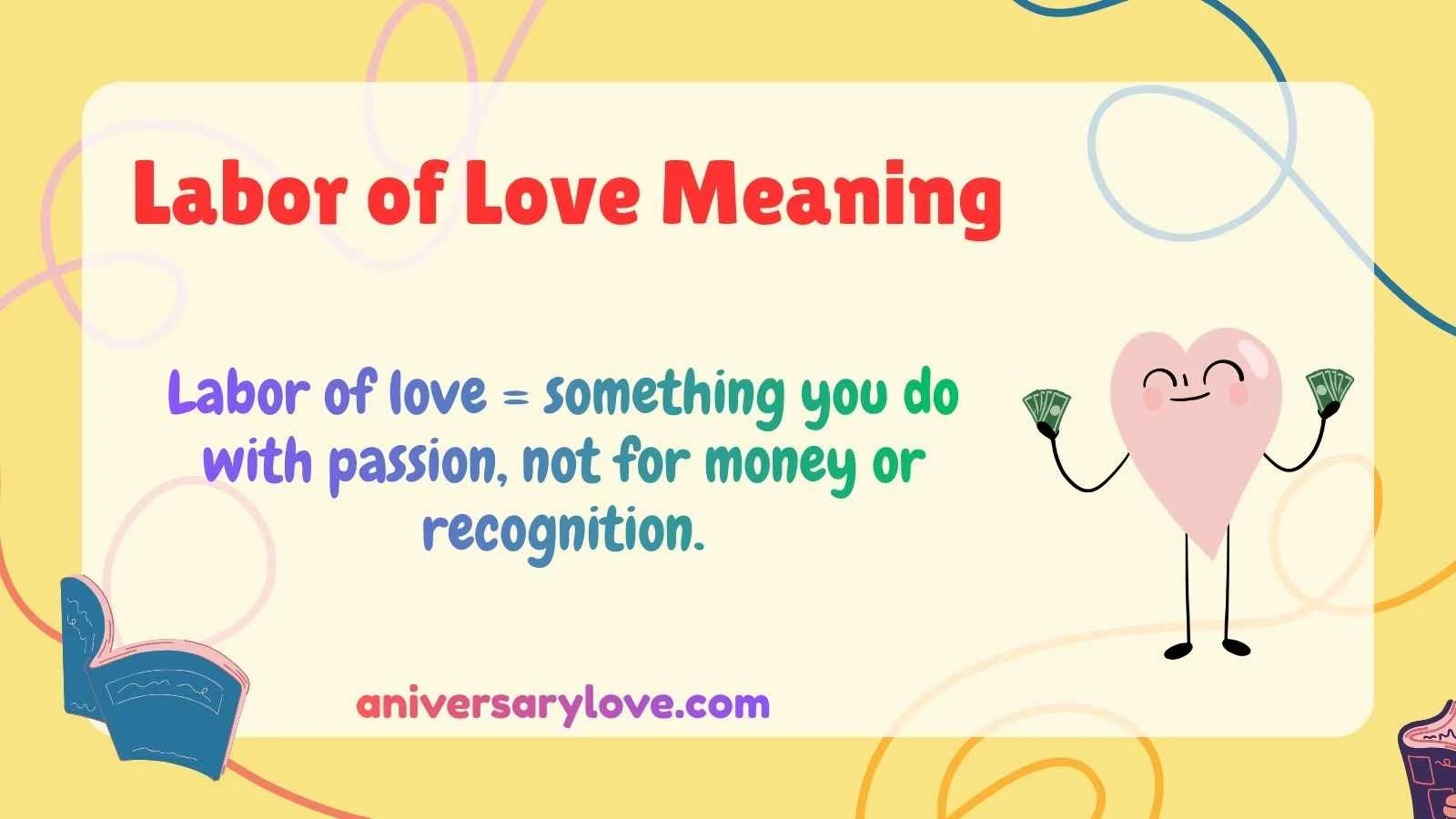 Labor of Love Meaning

Labor of love = something you do with passion, not for money or recognition.

aniversarylove.com